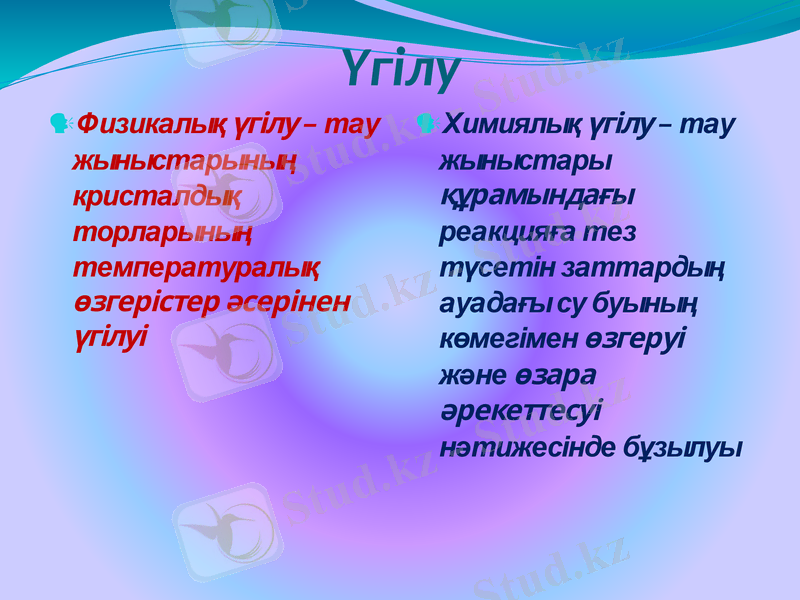 Үгілу

Физикалық үгілу – тау жыныстарының кристалдық торларының температуралық өзгерістер әсерінен үгілуі

Химиялық үгілу – тау жыныстары құрамындағы реакцияға тез түсетін заттардың ауадағы су буының көмегімен өзгеруі және өзара әрекеттесуі нәтижесінде бұзылуы

Stud.kz